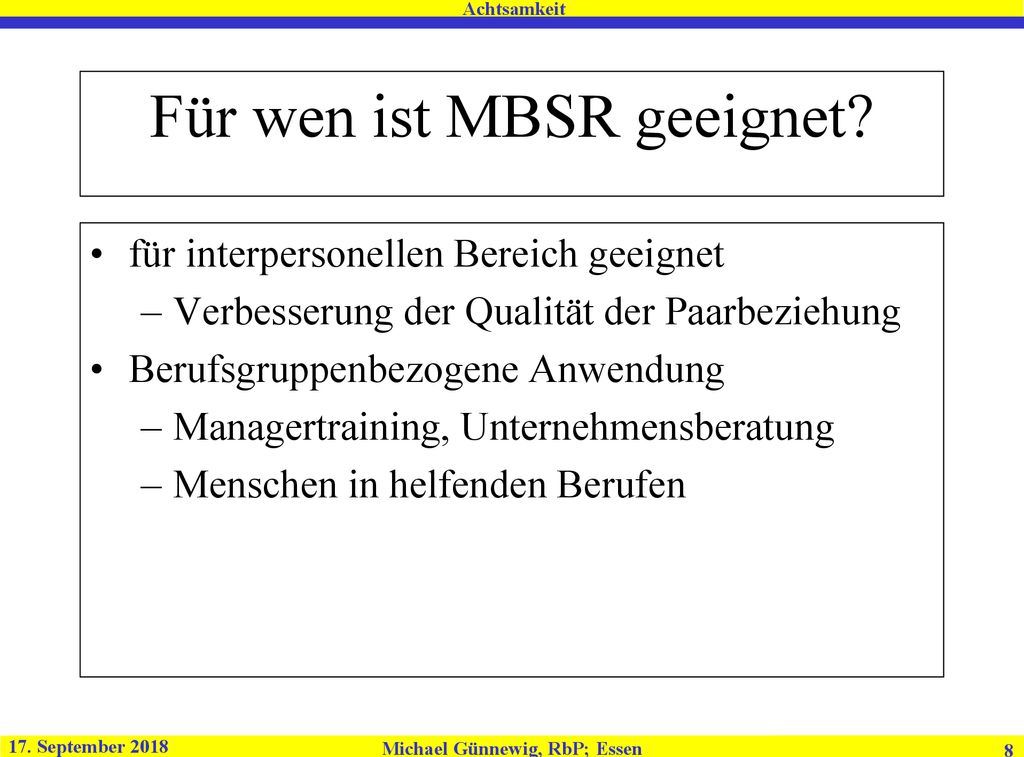 Achtsamkeit

Für wen ist MBSR geeignet?

• für interpersonellen Bereich geeignet
– Verbesserung der Qualität der Paarbeziehung
• Berufsgruppenbezogene Anwendung
– Managertraining, Unternehmensberatung
– Menschen in helfenden Berufen

17. September 2018
Michael Günnewig, RbP; Essen
8